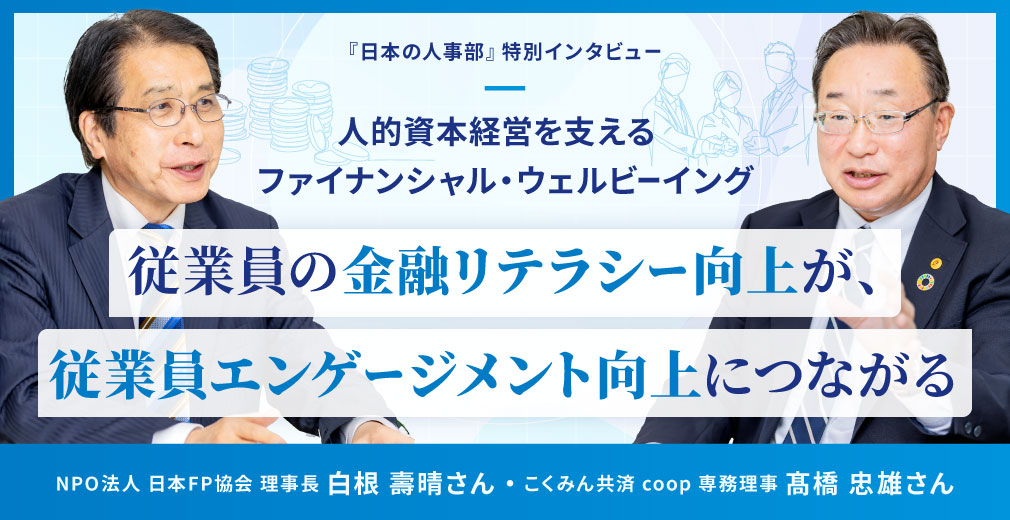 『日本の人事部』特別インタビュー

人的資本経営を支える
ファイナンシャル・ウェルビーイング

従業員の金融リテラシー向上が、
従業員エンゲージメント向上につながる

NPO法人 日本FP協会 理事長 白根 壽晴さん ・ こくみん共済 coop 専務理事 髙橋 忠雄さん